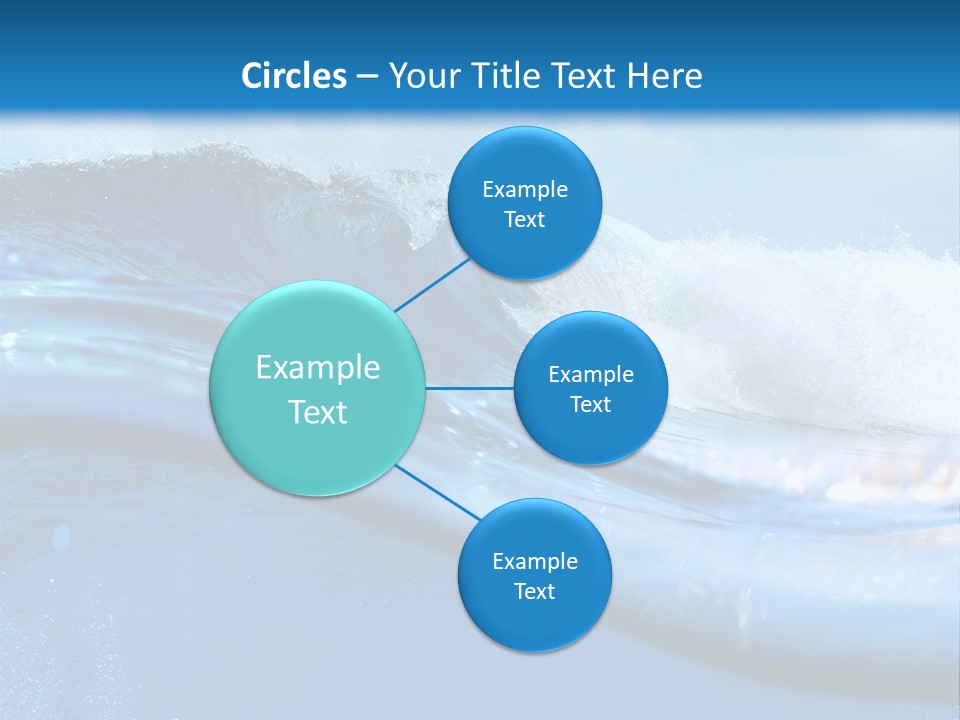 Circles – Your Title Text Here

Example Text

Example Text

Example Text

Example Text